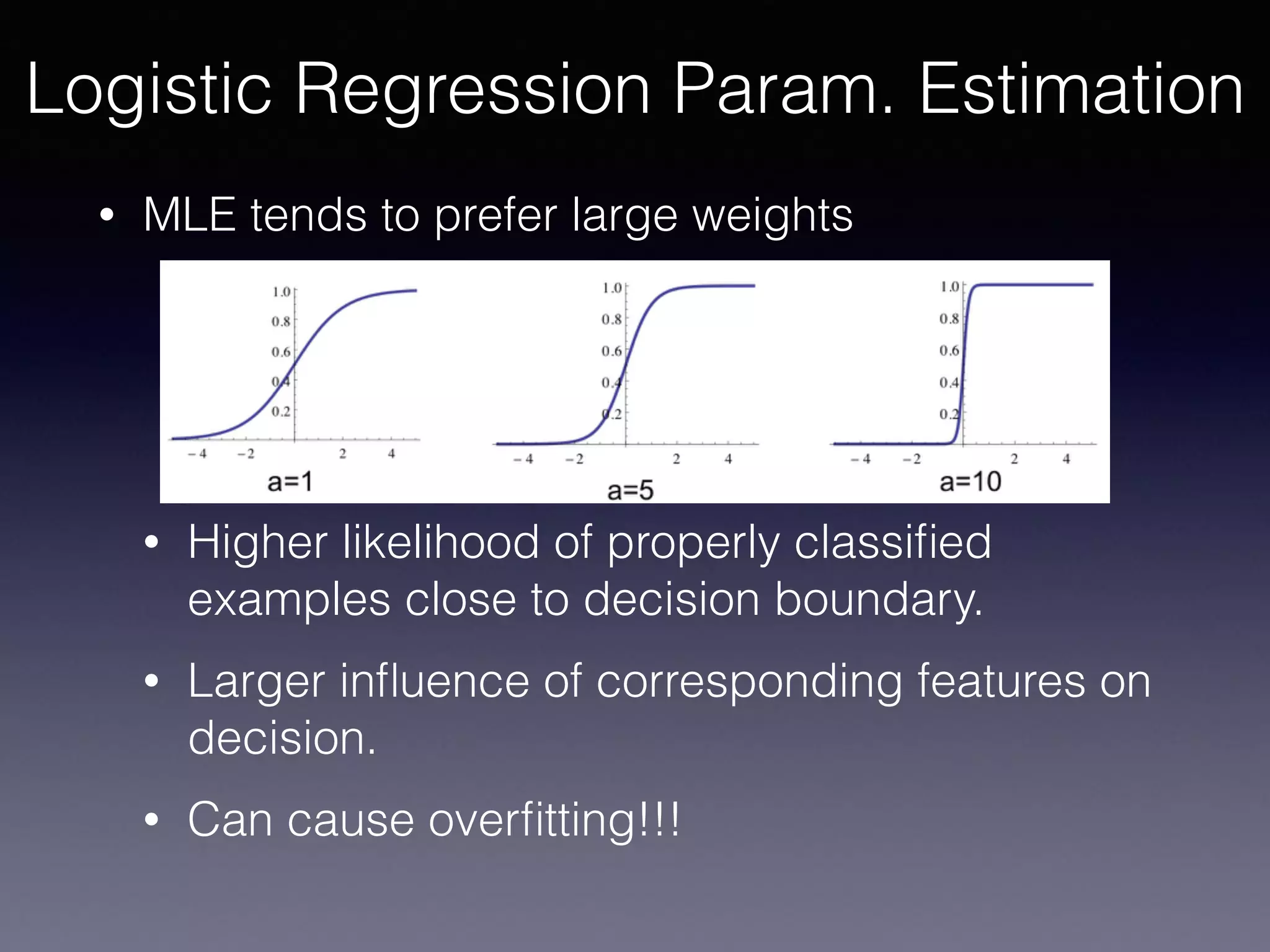 Logistic Regression Param. Estimation

• MLE tends to prefer large weights

1.0
0.8
0.6
0.4
0.2
−4 −2 2 4
a=1

1.0
0.8
0.6
0.4
0.2
−4 −2 2 4
a=5

1.0
0.8
0.6
0.4
0.2
−4 −2 2 4
a=10

• Higher likelihood of properly classified examples close to decision boundary.

• Larger influence of corresponding features on decision.

• Can cause overfitting!!!